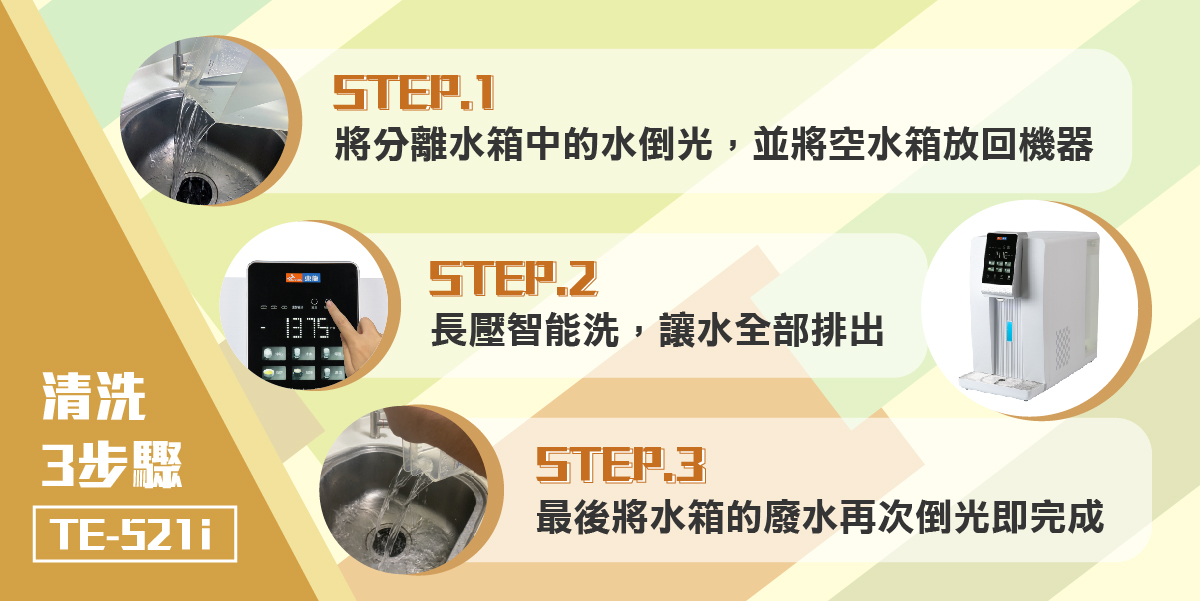 STEP.1
將分離水箱中的水倒光，並將空水箱放回機器

STEP.2
長壓智能洗，讓水全部排出

STEP.3
最後將水箱的廢水再次倒光即完成

清洗
3步驟
TE-521i